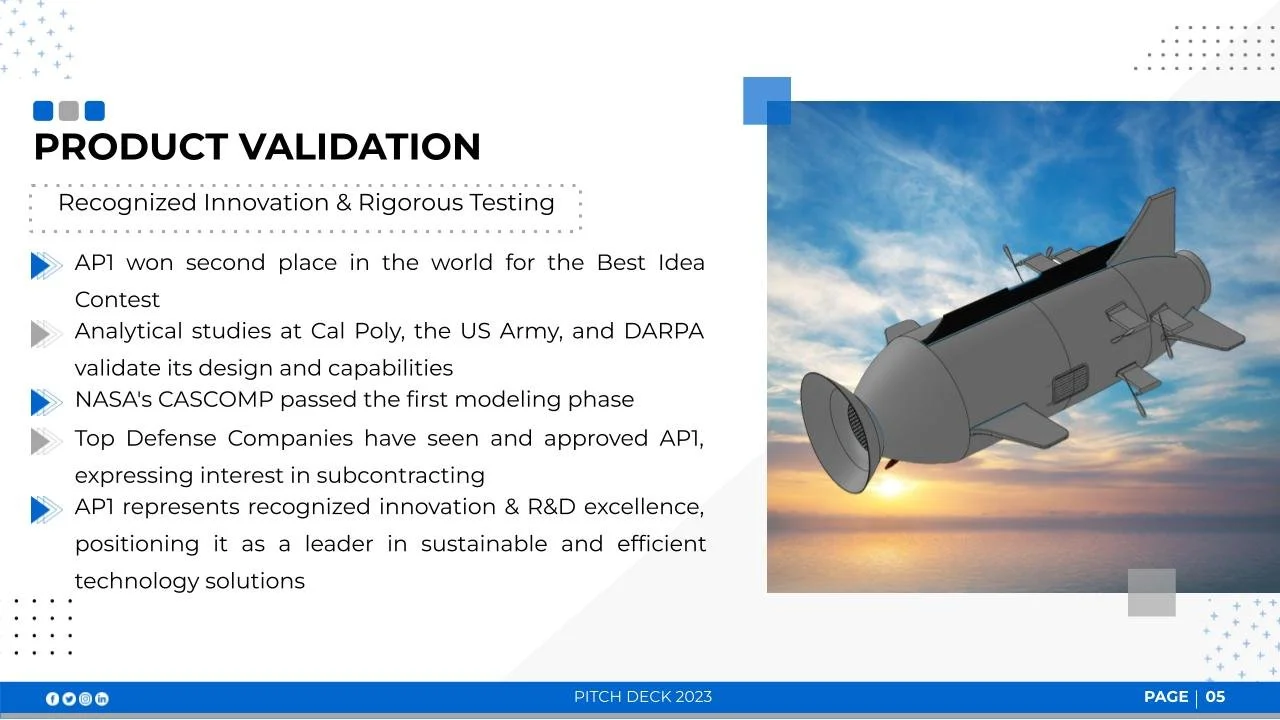 PRODUCT VALIDATION

Recognized Innovation & Rigorous Testing

AP1 won second place in the world for the Best Idea Contest

Analytical studies at Cal Poly, the US Army, and DARPA validate its design and capabilities

NASA's CASCOMP passed the first modeling phase

Top Defense Companies have seen and approved AP1, expressing interest in subcontracting

AP1 represents recognized innovation & R&D excellence, positioning it as a leader in sustainable and efficient technology solutions

PITCH DECK 2023

PAGE | 05